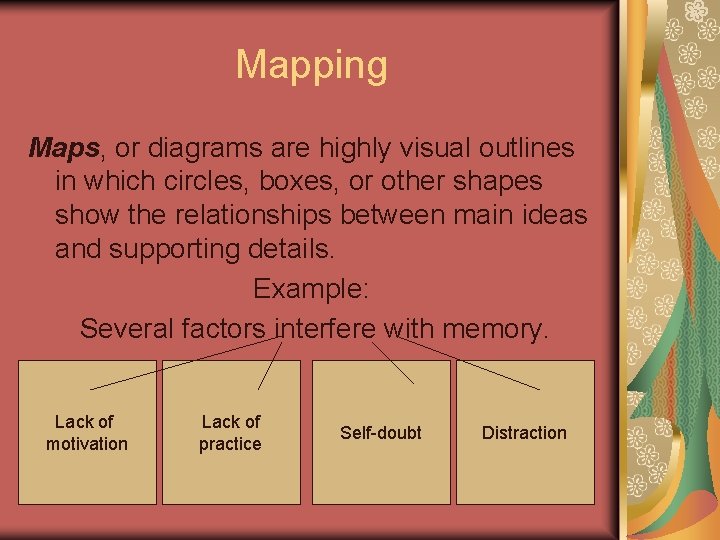 Mapping

Maps, or diagrams are highly visual outlines in which circles, boxes, or other shapes show the relationships between main ideas and supporting details.

Example:

Several factors interfere with memory.

Lack of motivation

Lack of practice

Self-doubt

Distraction